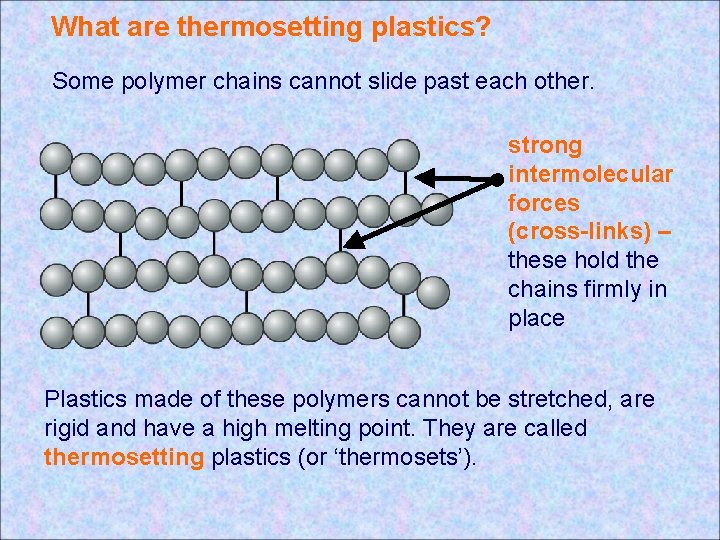 What are thermosetting plastics?

Some polymer chains cannot slide past each other.

strong intermolecular forces (cross-links) – these hold the chains firmly in place

Plastics made of these polymers cannot be stretched, are rigid and have a high melting point. They are called thermosetting plastics (or ‘thermosets’).